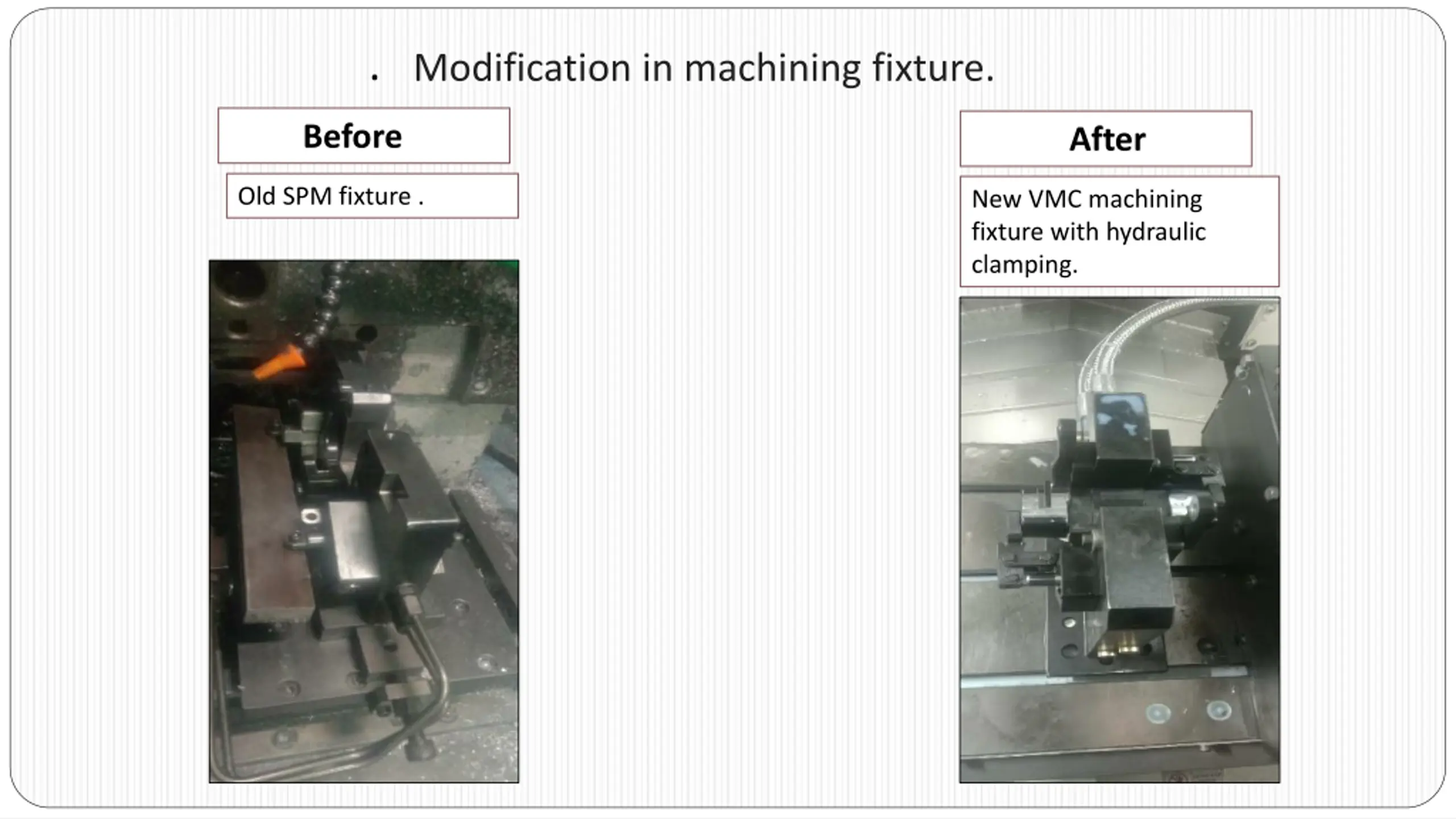 . Modification in machining fixture.

Before

Old SPM fixture .

After

New VMC machining fixture with hydraulic clamping.